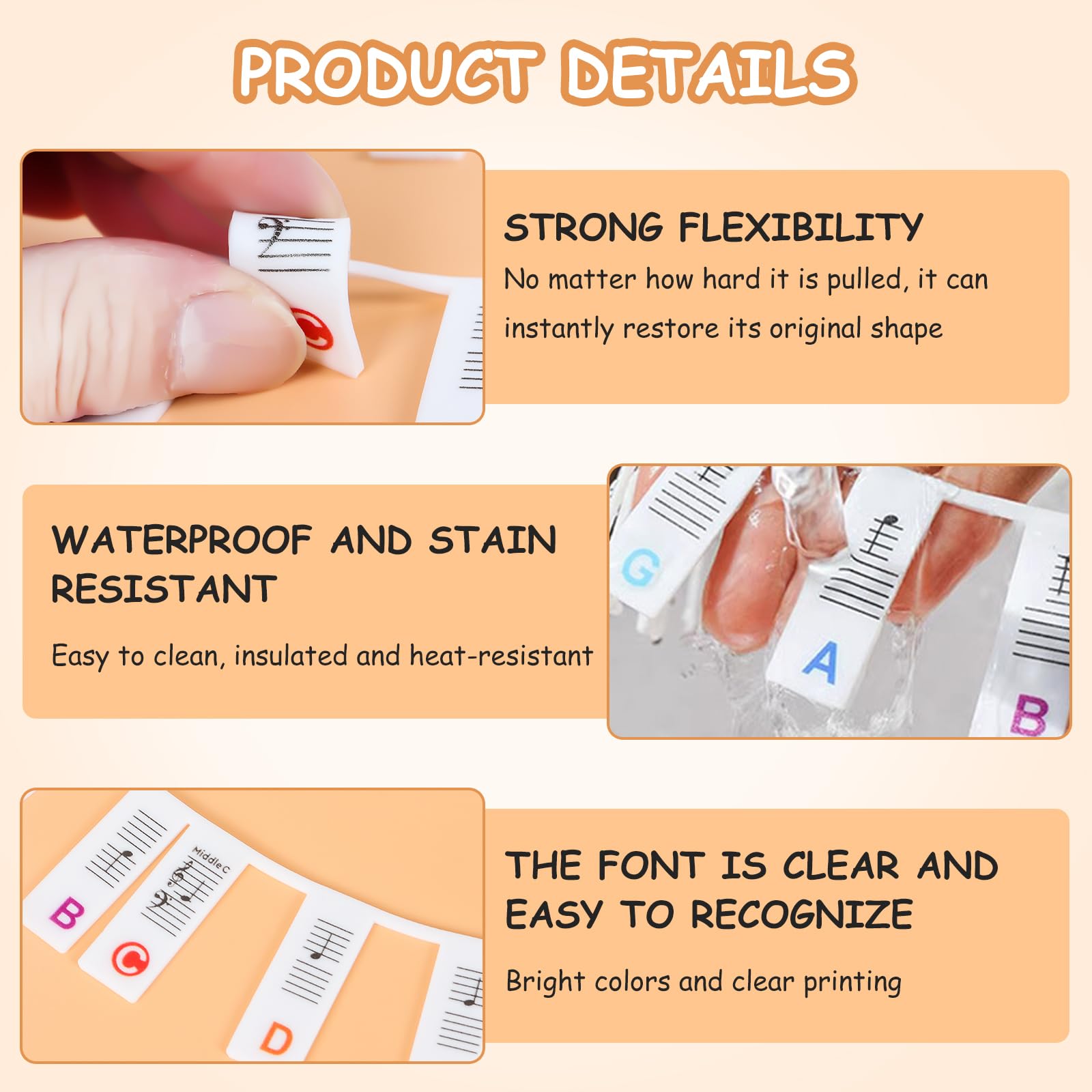 PRODUCT DETAILS

C

STRONG FLEXIBILITY
No matter how hard it is pulled, it can instantly restore its original shape

WATERPROOF AND STAIN RESISTANT
Easy to clean, insulated and heat-resistant

G
A
B

B
Middle C
C
D

THE FONT IS CLEAR AND EASY TO RECOGNIZE
Bright colors and clear printing